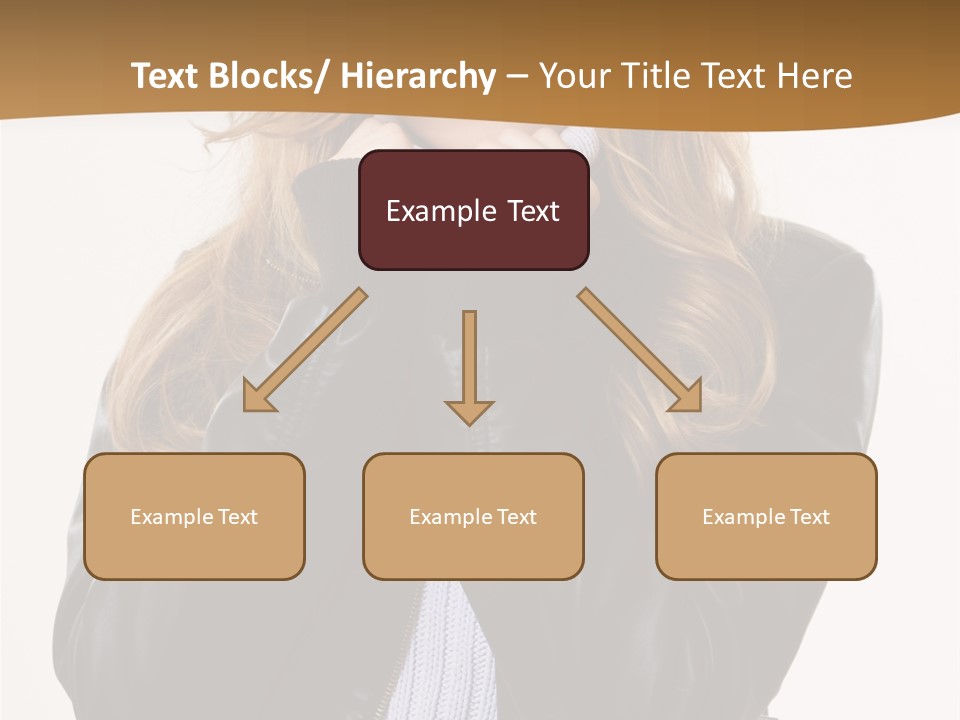 Text Blocks/ Hierarchy – Your Title Text Here

Example Text

Example Text

Example Text

Example Text